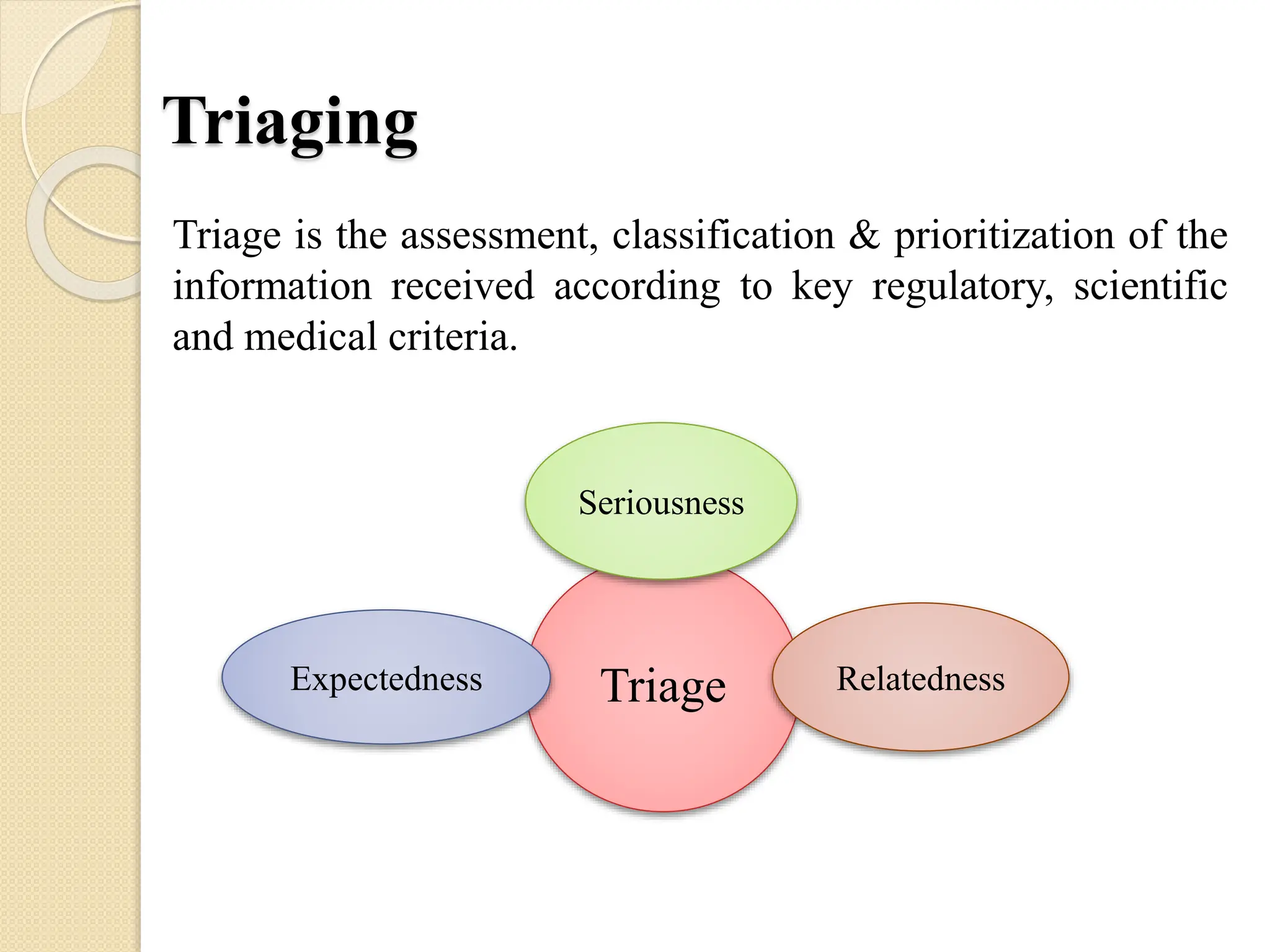 Triaging

Triage is the assessment, classification & prioritization of the information received according to key regulatory, scientific and medical criteria.

Seriousness

Expectedness

Triage

Relatedness